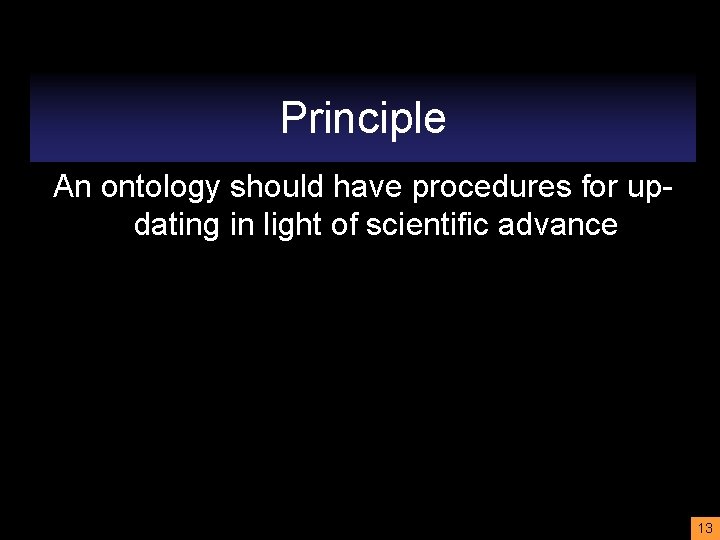 Principle

An ontology should have procedures for updating in light of scientific advance

13